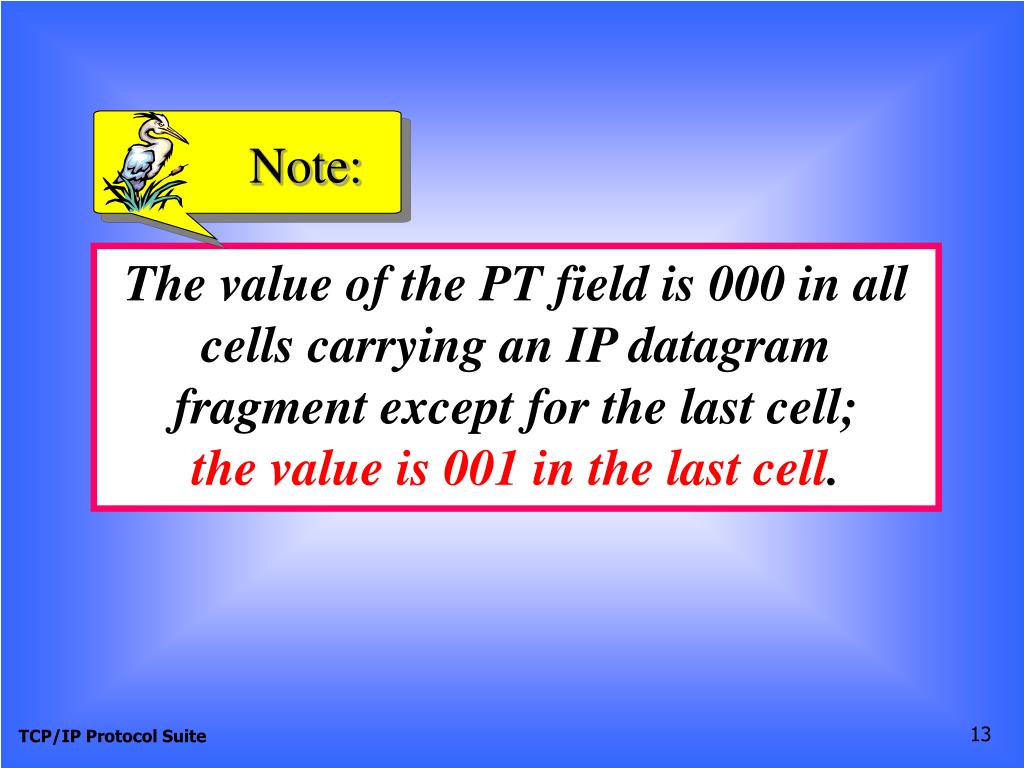 Note:

The value of the PT field is 000 in all cells carrying an IP datagram fragment except for the last cell; the value is 001 in the last cell.

TCP/IP Protocol Suite

13